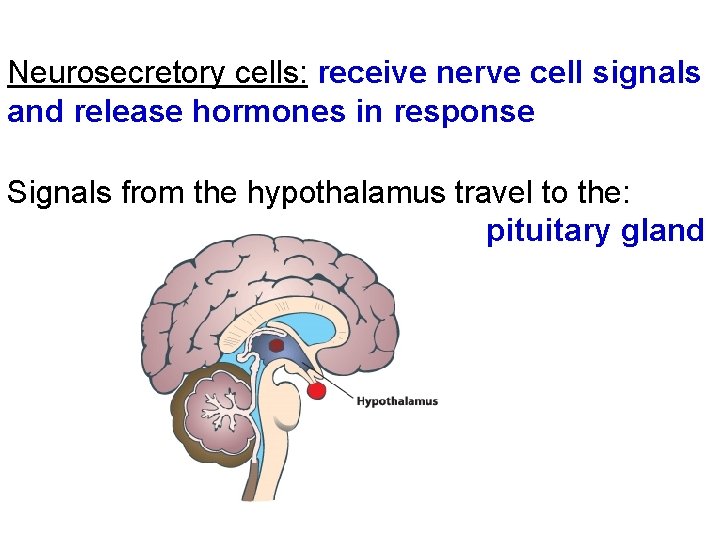 Neurosecretory cells: receive nerve cell signals and release hormones in response

Signals from the hypothalamus travel to the: pituitary gland

Hypothalamus